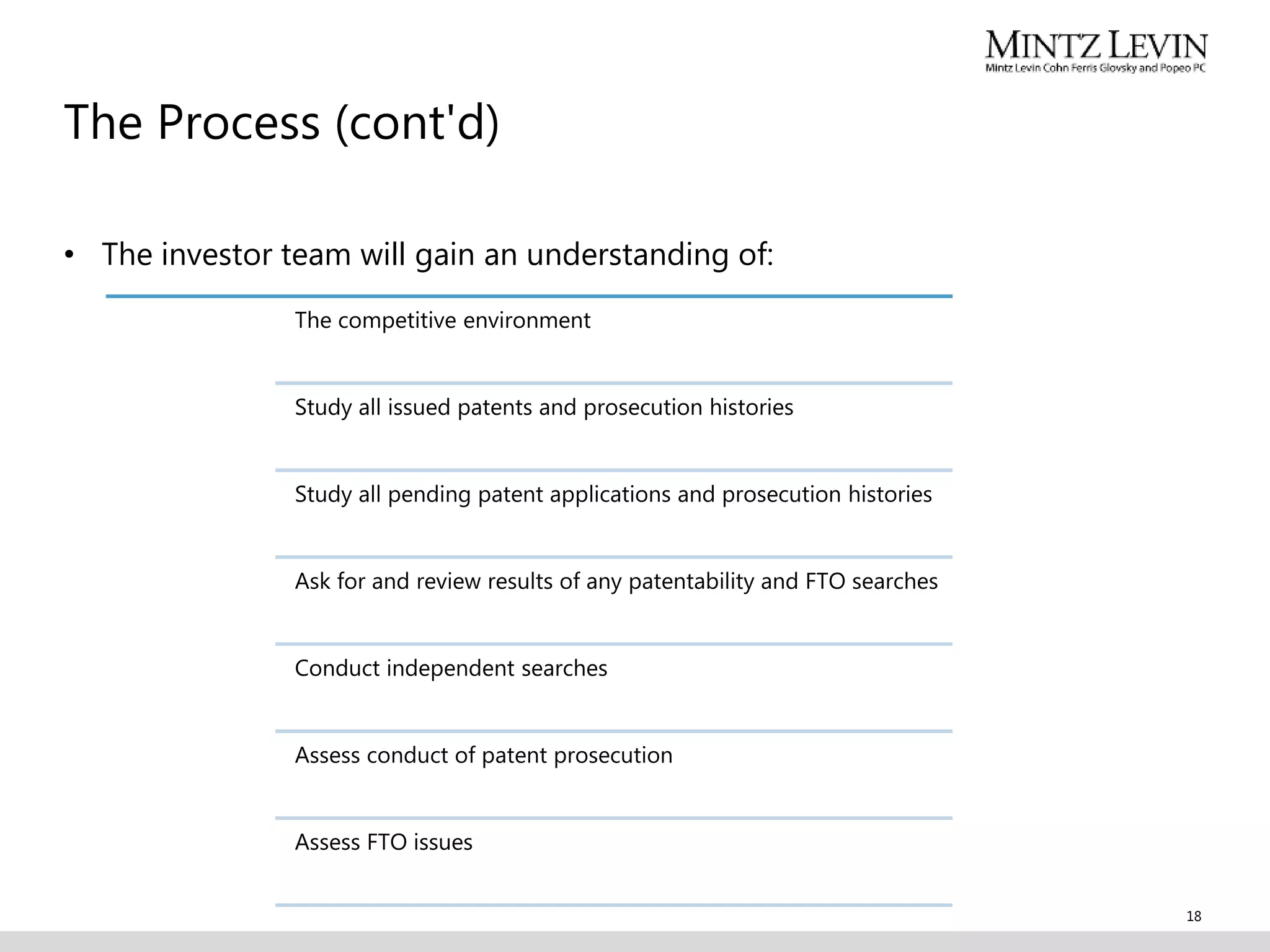 MINTZ LEVIN
Mintz Levin Cohn Ferris Glovsky and Popeo PC

The Process (cont'd)

• The investor team will gain an understanding of:

The competitive environment

Study all issued patents and prosecution histories

Study all pending patent applications and prosecution histories

Ask for and review results of any patentability and FTO searches

Conduct independent searches

Assess conduct of patent prosecution

Assess FTO issues

18